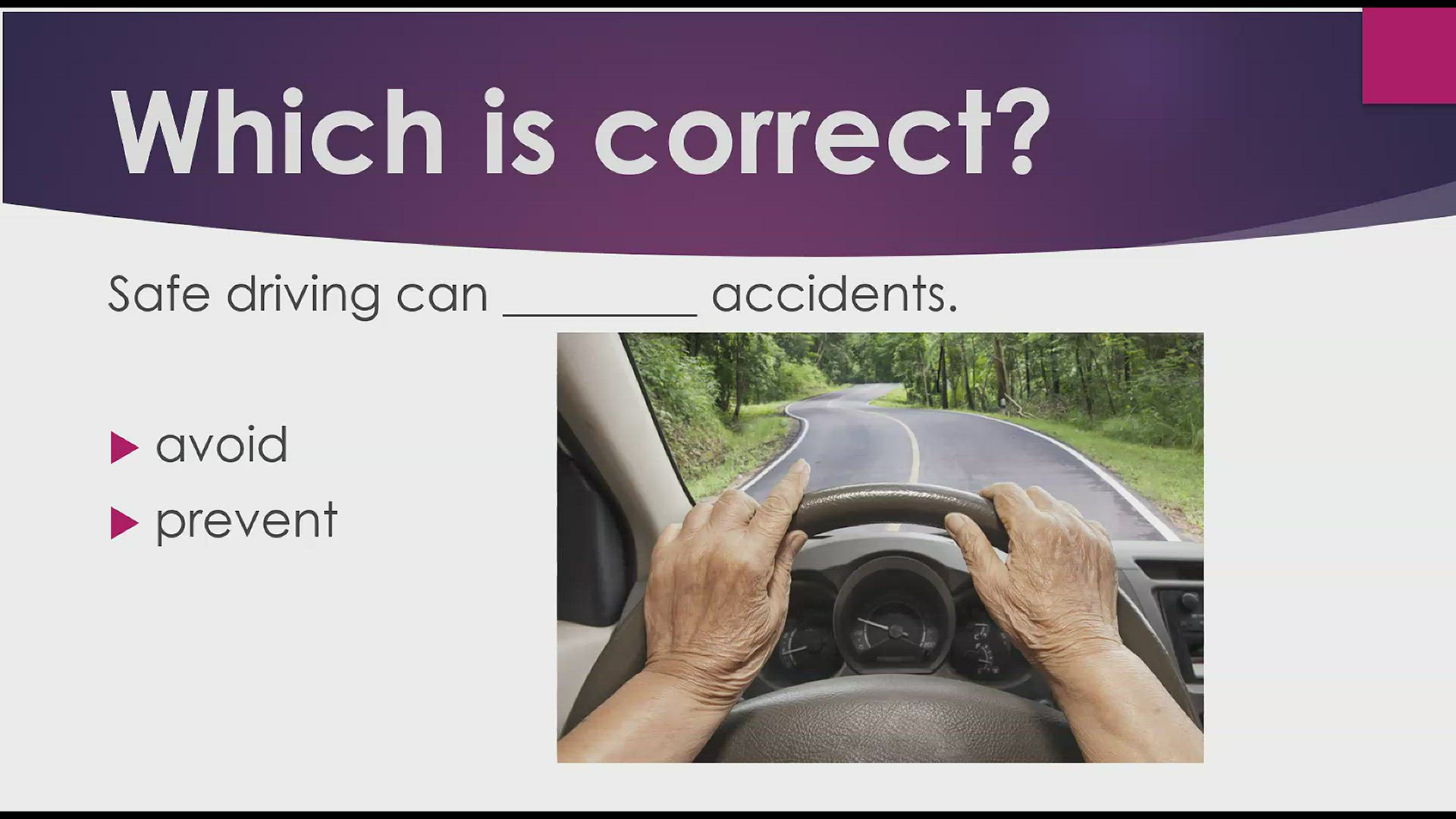 Which is correct?

Safe driving can ________ accidents.

avoid

prevent